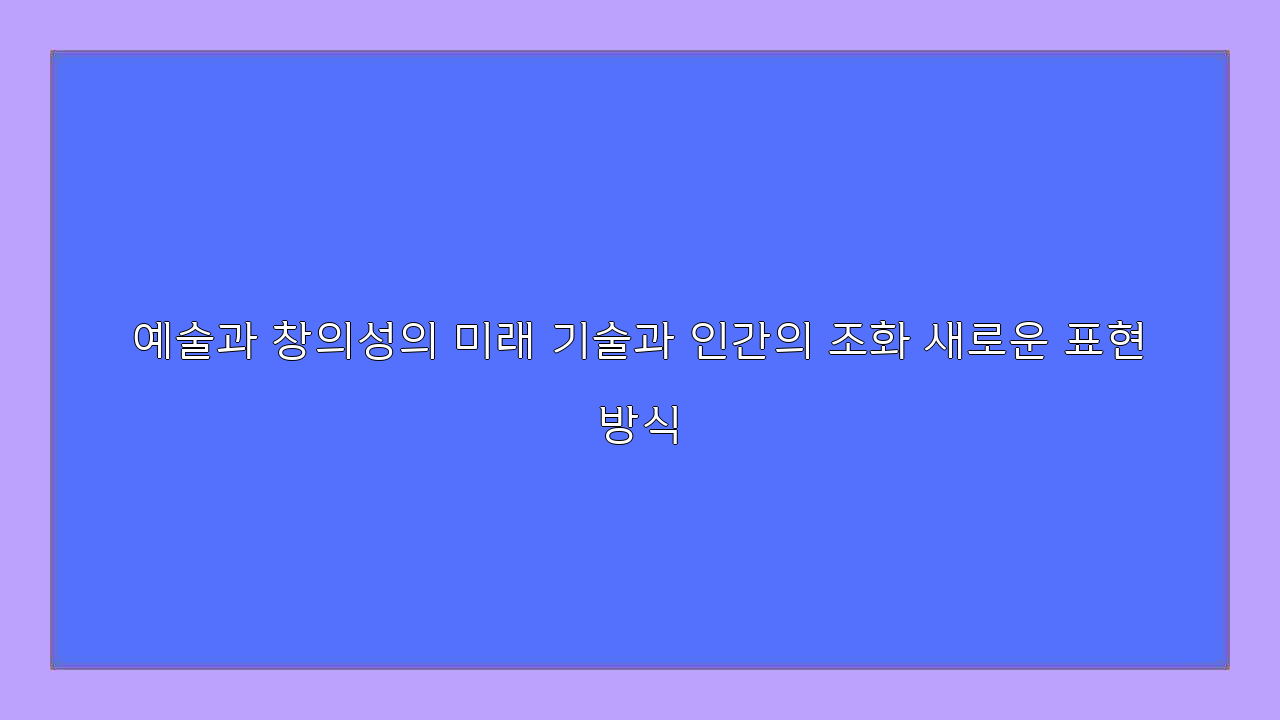 예술과 창의성의 미래 기술과 인간의 조화 새로운 표현 방식